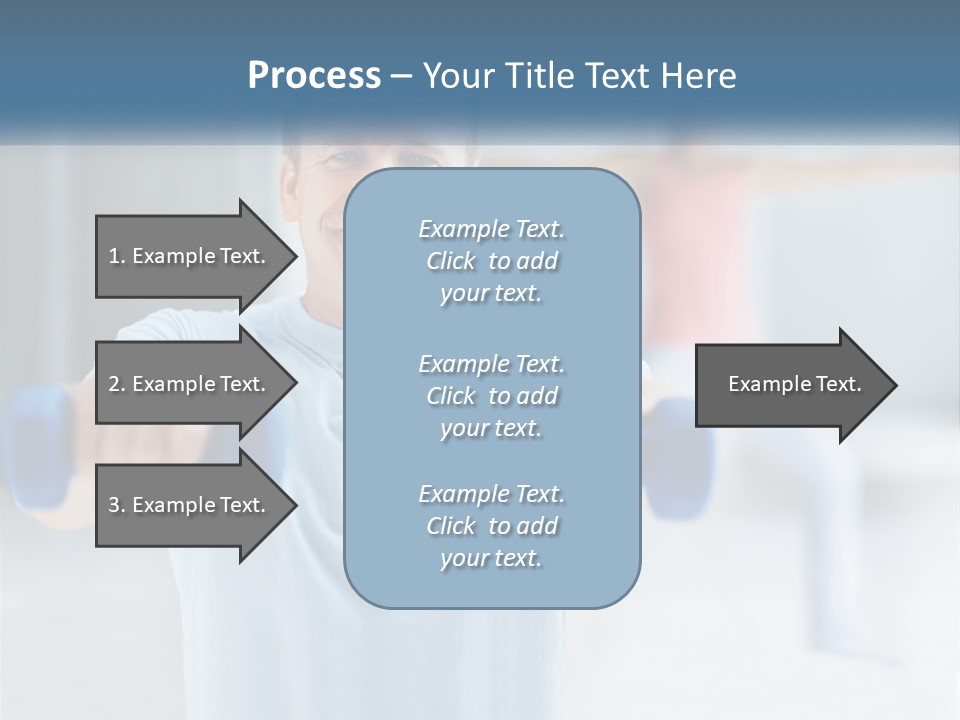 Process – Your Title Text Here

1. Example Text.

2. Example Text.

3. Example Text.

Example Text. Click to add your text.

Example Text. Click to add your text.

Example Text. Click to add your text.

Example Text.